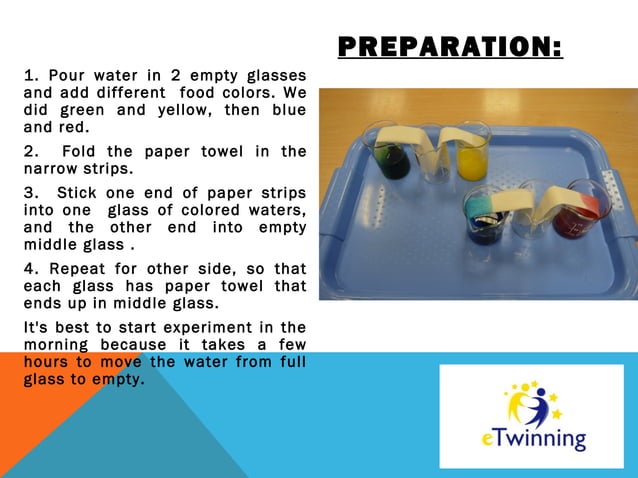 PREPARATION:

1. Pour water in 2 empty glasses and add different food colors. We did green and yellow, then blue and red.

2. Fold the paper towel in the narrow strips.

3. Stick one end of paper strips into one glass of colored waters, and the other end into empty middle glass .

4. Repeat for other side, so that each glass has paper towel that ends up in middle glass.

It's best to start experiment in the morning because it takes a few hours to move the water from full glass to empty.

eTwinning